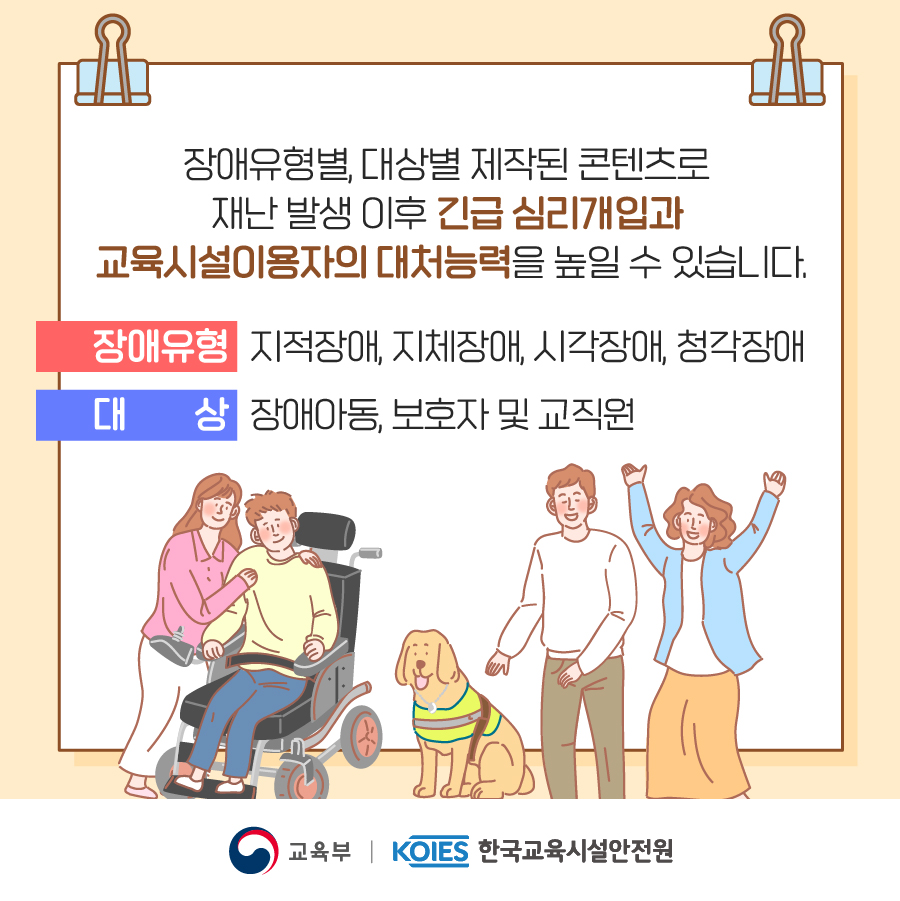 장애유형별, 대상별 제작된 콘텐츠로
재난 발생 이후 긴급 심리개입과
교육시설이용자의 대처능력을 높일 수 있습니다.

장애유형 지적장애, 지체장애, 시각장애, 청각장애

대 상 장애아동, 보호자 및 교직원

교육부 | KOIES 한국교육시설안전원